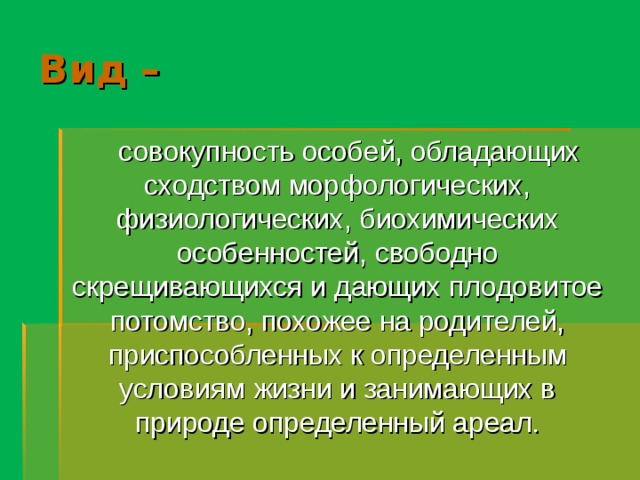 Вид –

совокупность особей, обладающих сходством морфологических, физиологических, биохимических особенностей, свободно скрещивающихся и дающих плодовитое потомство, похожее на родителей, приспособленных к определенным условиям жизни и занимающих в природе определенный ареал.